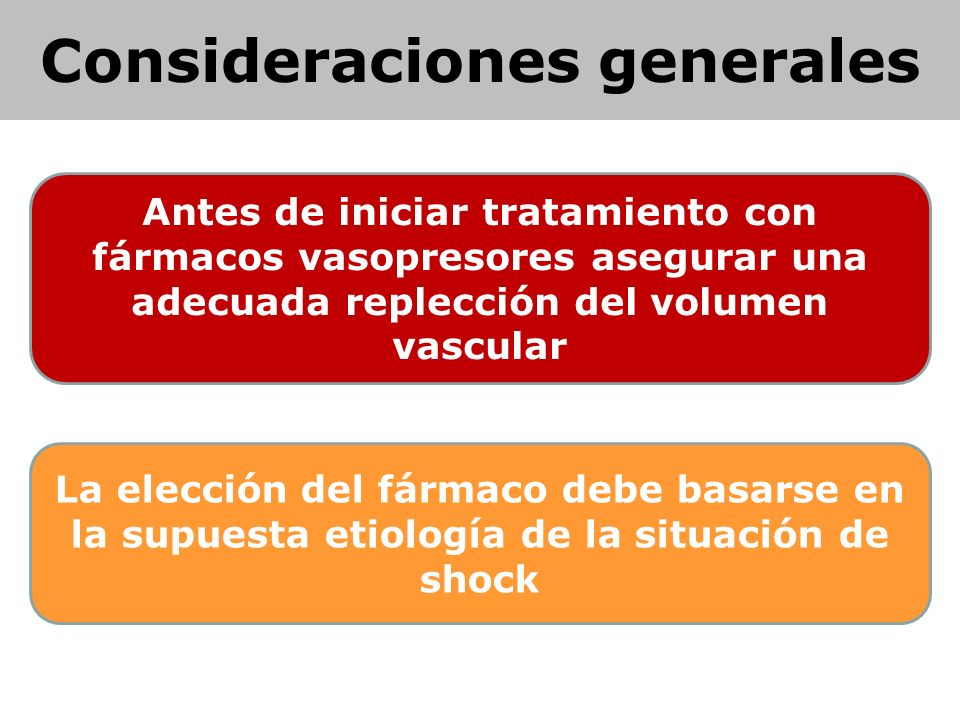 Consideraciones generales

Antes de iniciar tratamiento con fármacos vasopresores asegurar una adecuada replección del volumen vascular

La elección del fármaco debe basarse en la supuesta etiología de la situación de shock